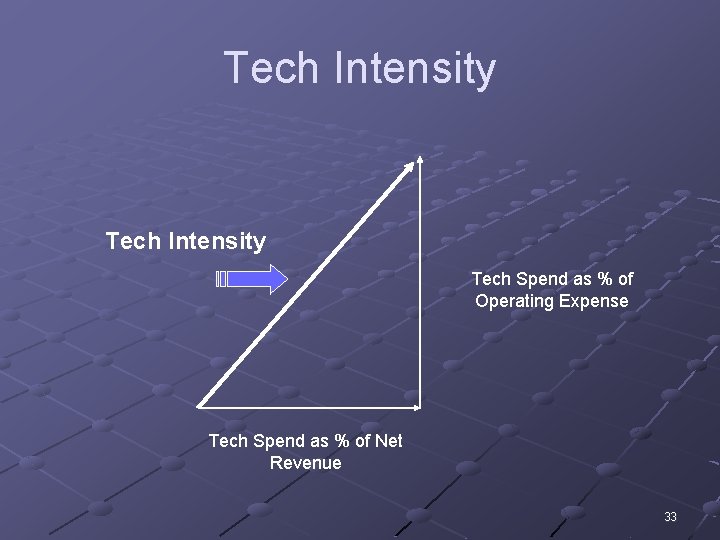 Tech Intensity

Tech Intensity

Tech Spend as % of Operating Expense

Tech Spend as % of Net Revenue

33